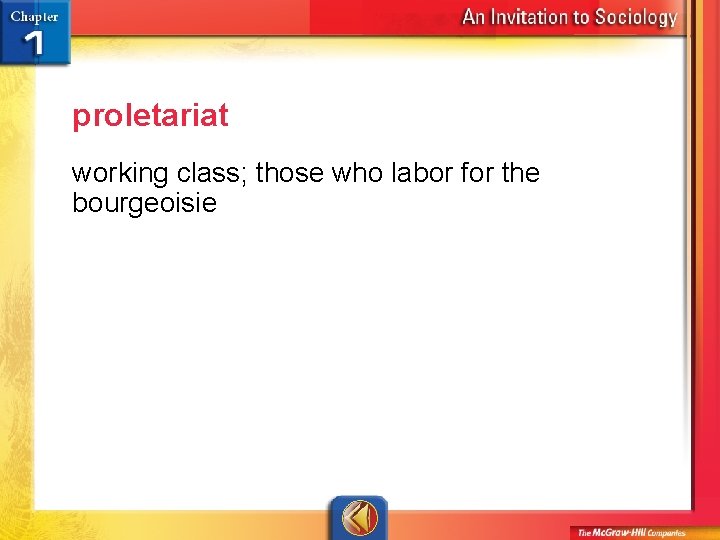 Chapter 1

An Invitation to Sociology

proletariat

working class; those who labor for the bourgeoisie

The McGraw-Hill Companies